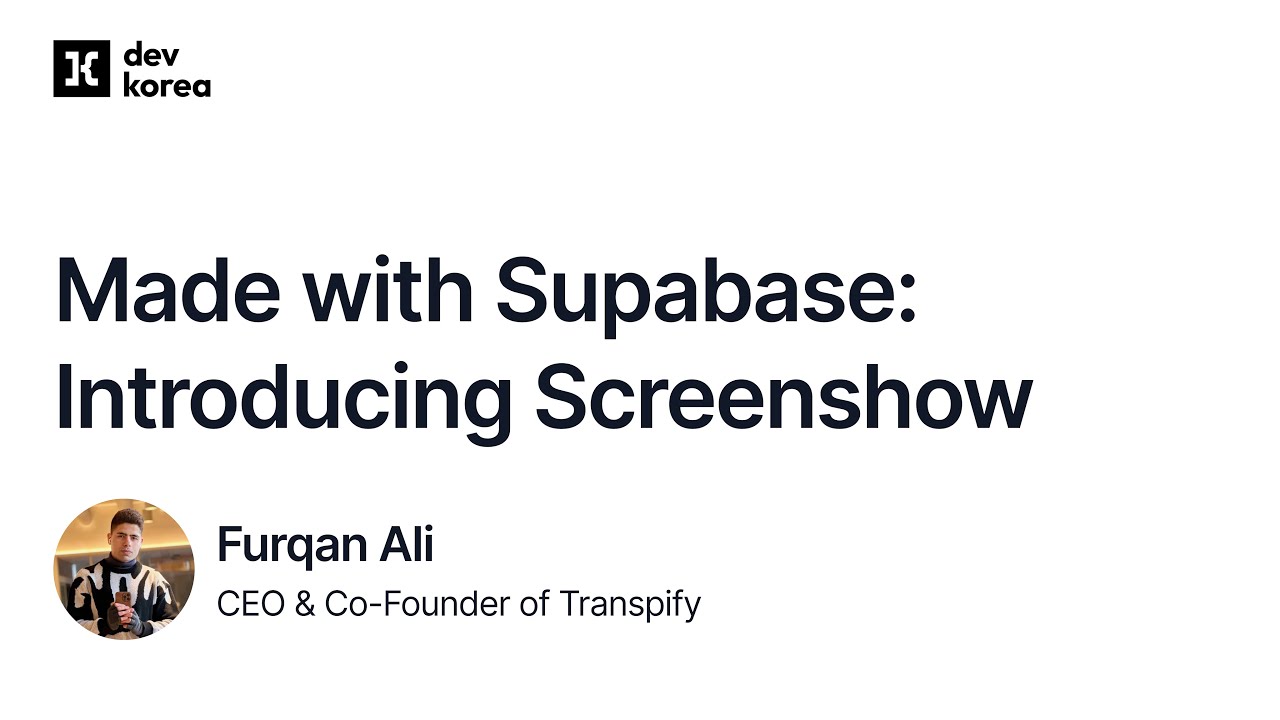 dev
korea

Made with Supabase:
Introducing Screenshow

Furqan Ali
CEO & Co-Founder of Transpify